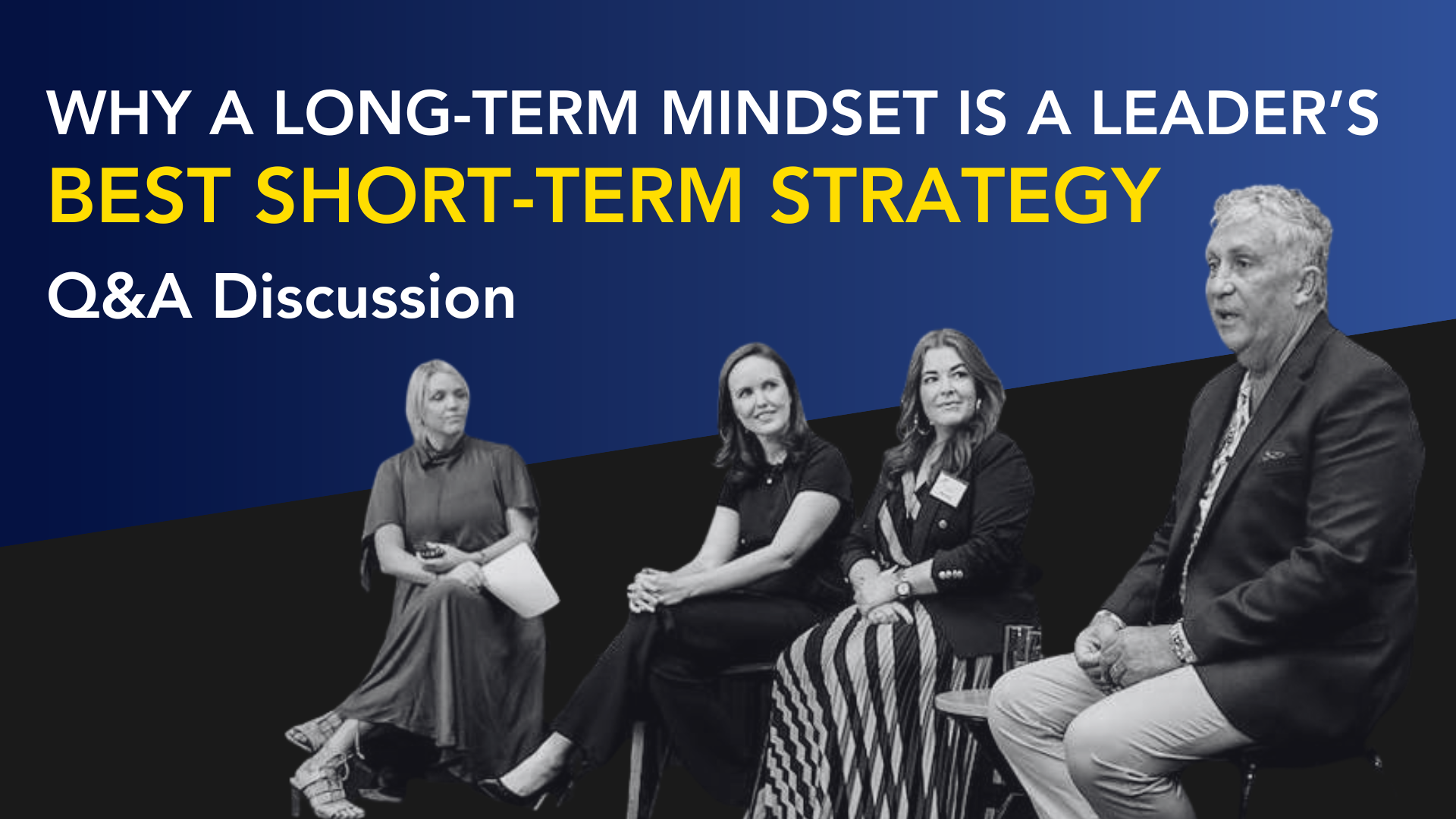 WHY A LONG-TERM MINDSET IS A LEADER'S BEST SHORT-TERM STRATEGY

Q&A Discussion